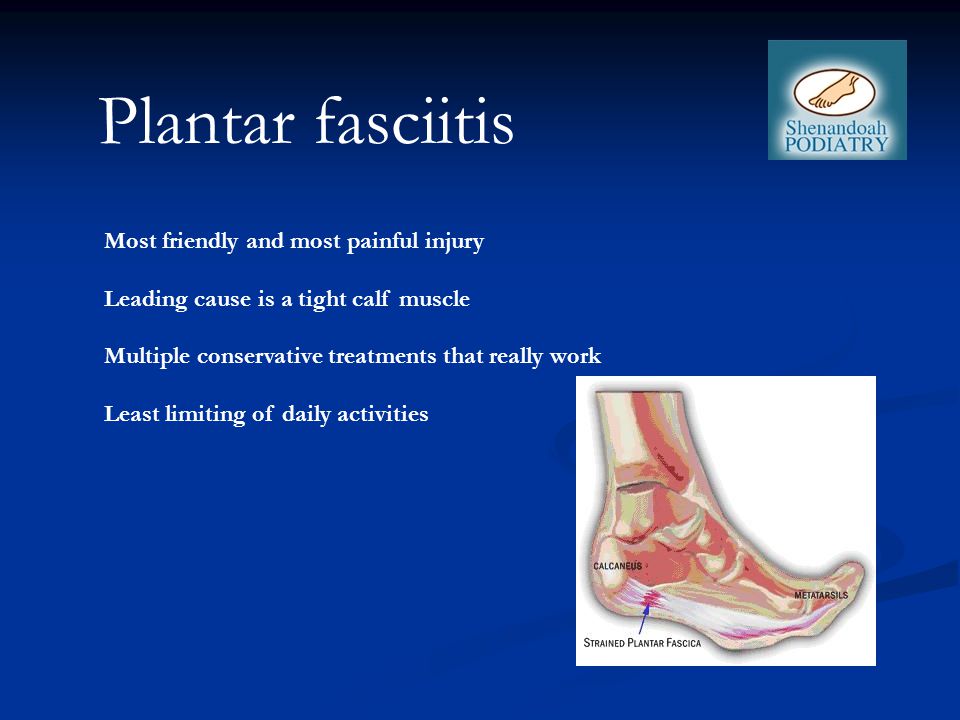 Plantar fasciitis

Shenandoah PODIATRY

Most friendly and most painful injury

Leading cause is a tight calf muscle

Multiple conservative treatments that really work

Least limiting of daily activities

CALCANEUS

METATARSILS

STRAINED PLANTAR FASCICA